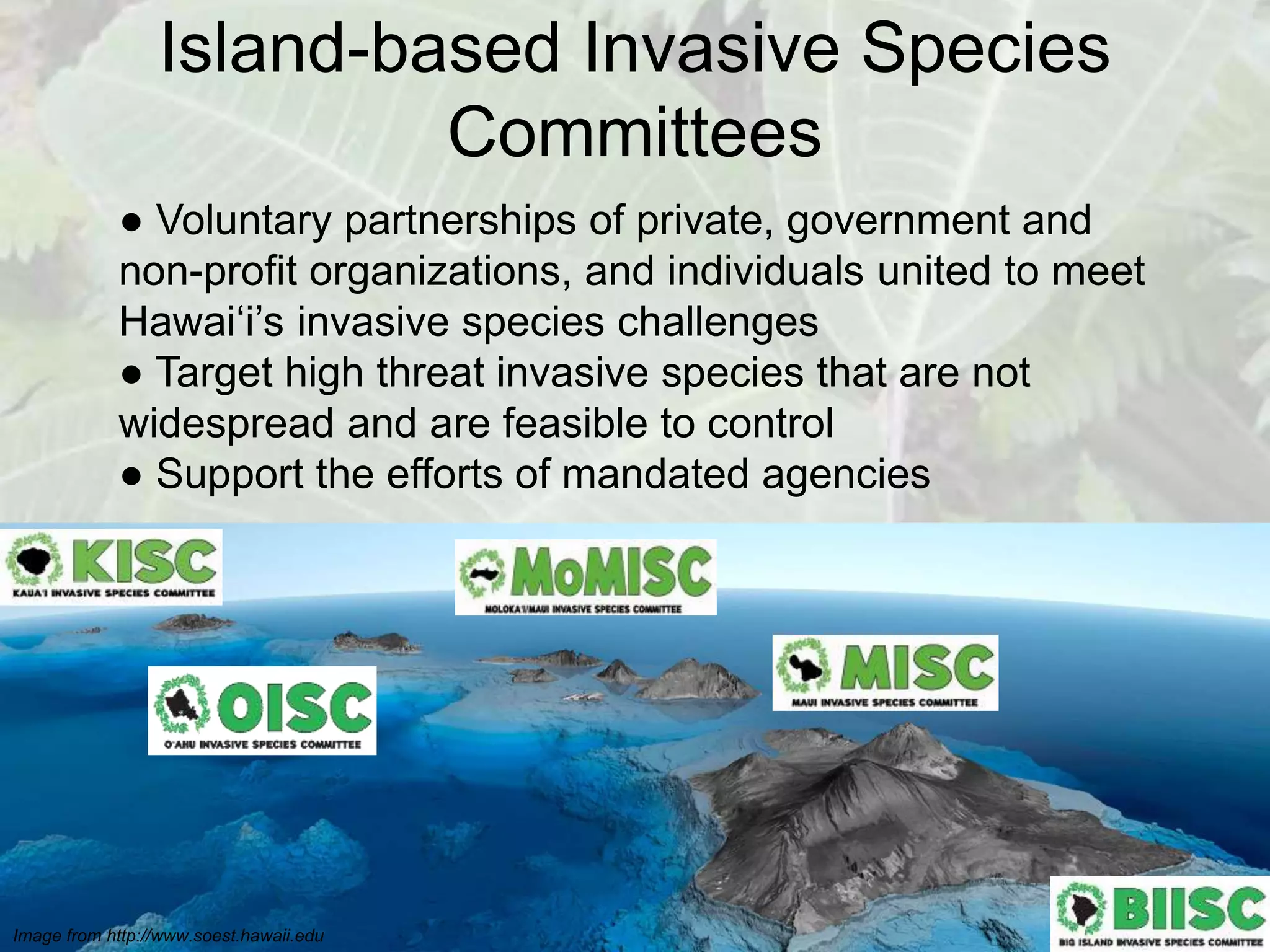 Island-based Invasive Species Committees

● Voluntary partnerships of private, government and non-profit organizations, and individuals united to meet Hawai‘i’s invasive species challenges
● Target high threat invasive species that are not widespread and are feasible to control
● Support the efforts of mandated agencies

KISC
KAUA'I INVASIVE SPECIES COMMITTEE

MoMISC
MOLOKA'I/MAUI INVASIVE SPECIES COMMITTEE

OISC
O'AHU INVASIVE SPECIES COMMITTEE

MISC
MAUI INVASIVE SPECIES COMMITTEE

BIISC
BIG ISLAND INVASIVE SPECIES COMMITTEE

Image from http://www.soest.hawaii.edu